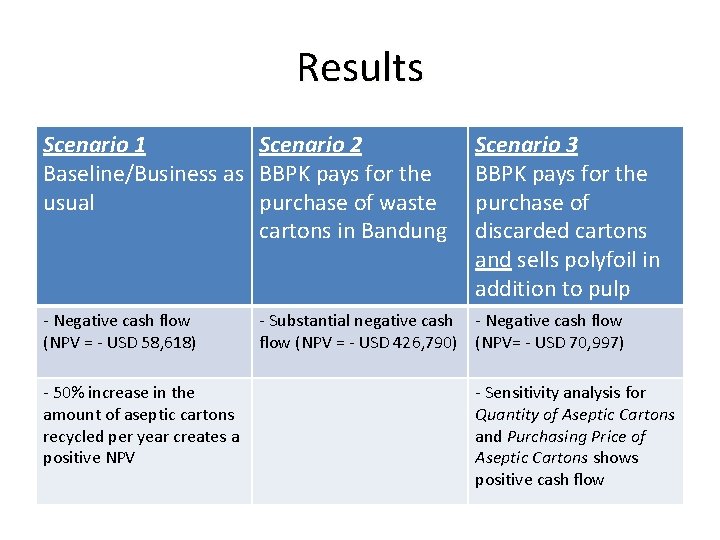 Results

| Scenario 1 Baseline/Business as usual | Scenario 2 BBPK pays for the purchase of waste cartons in Bandung | Scenario 3 BBPK pays for the purchase of discarded cartons and sells polyfoil in addition to pulp |
|---|---|---|
| - Negative cash flow (NPV = - USD 58,618) | - Substantial negative cash flow (NPV = - USD 426,790) | - Negative cash flow (NPV= - USD 70,997) |
| - 50% increase in the amount of aseptic cartons recycled per year creates a positive NPV | | - Sensitivity analysis for Quantity of Aseptic Cartons and Purchasing Price of Aseptic Cartons shows positive cash flow |